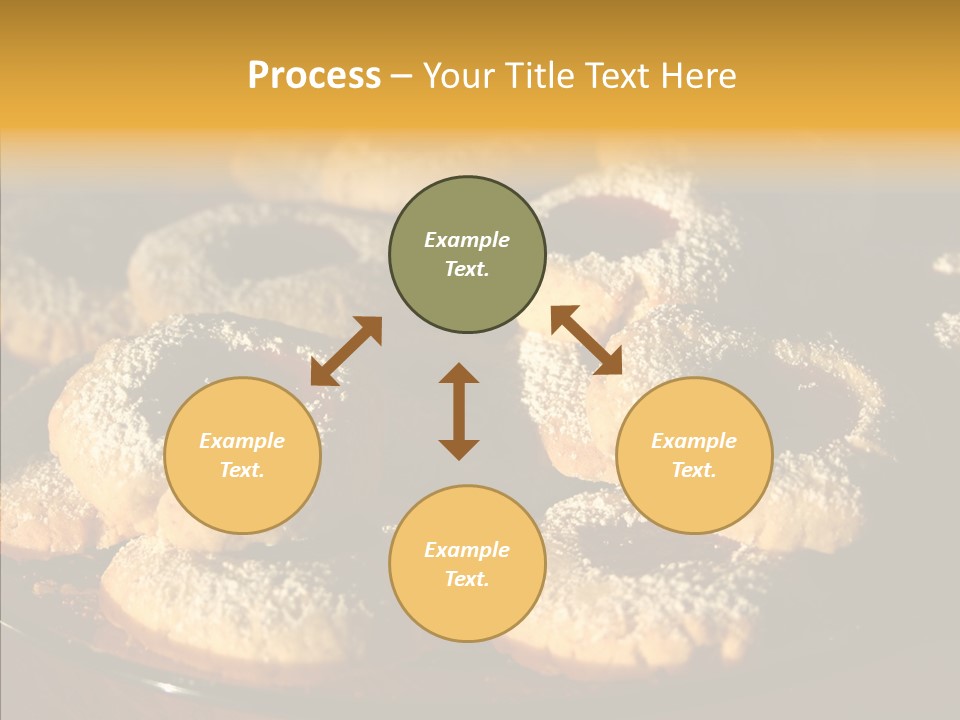 Process – Your Title Text Here

Example Text.

Example Text.

Example Text.

Example Text.